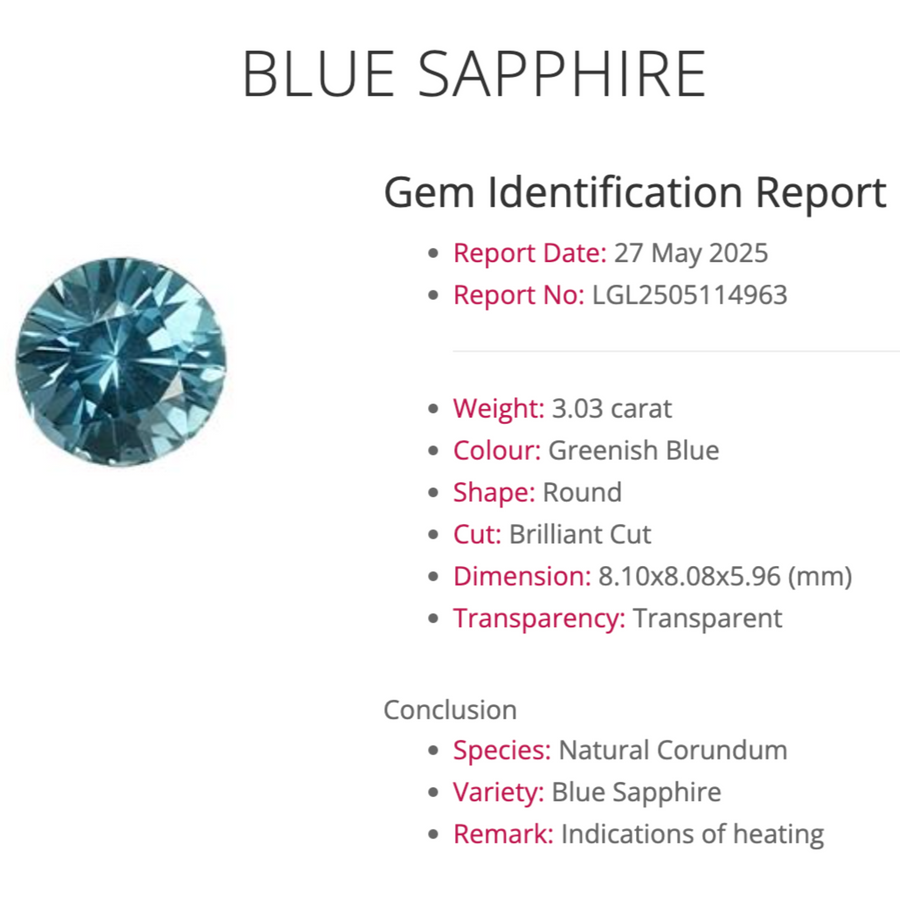 BLUE SAPPHIRE

Gem Identification Report

- Report Date: 27 May 2025
- Report No: LGL2505114963

- Weight: 3.03 carat
- Colour: Greenish Blue
- Shape: Round
- Cut: Brilliant Cut
- Dimension: 8.10x8.08x5.96 (mm)
- Transparency: Transparent

Conclusion
- Species: Natural Corundum
- Variety: Blue Sapphire
- Remark: Indications of heating